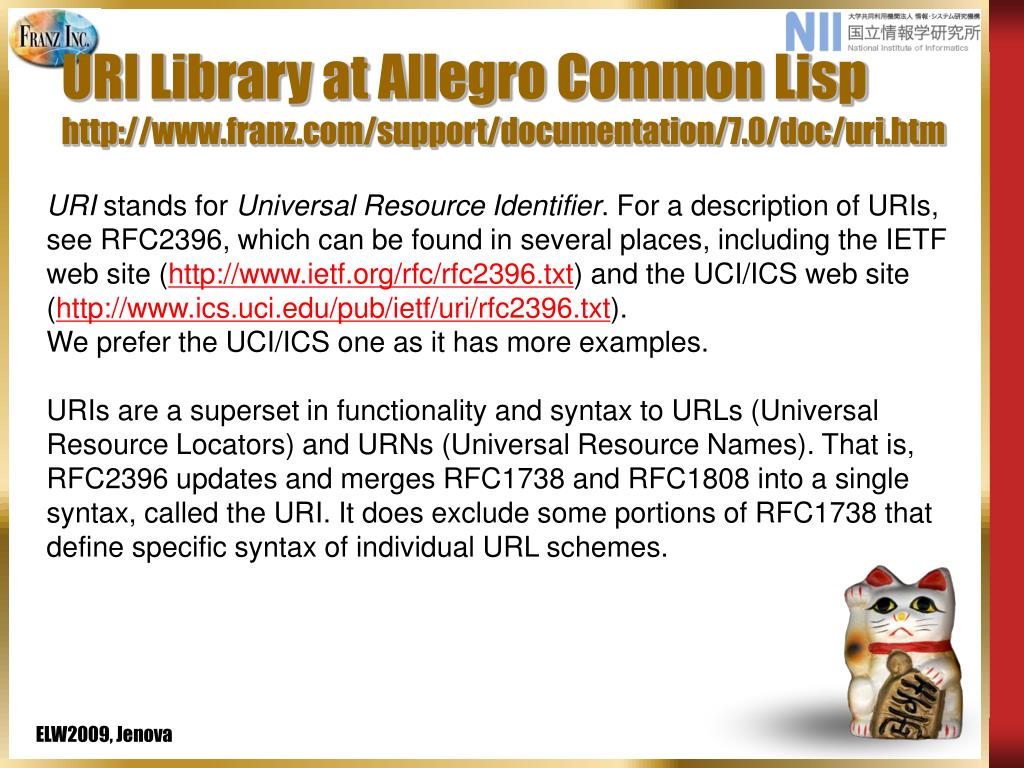 FRANZ INC.

NII 大学共同利用機関法人 情報・システム研究機構 国立情報学研究所 National Institute of Informatics

URI Library at Allegro Common Lisp
http://www.franz.com/support/documentation/7.0/doc/uri.htm

URI stands for Universal Resource Identifier. For a description of URIs, see RFC2396, which can be found in several places, including the IETF web site (http://www.ietf.org/rfc/rfc2396.txt) and the UCI/ICS web site (http://www.ics.uci.edu/pub/ietf/uri/rfc2396.txt).
We prefer the UCI/ICS one as it has more examples.

URIs are a superset in functionality and syntax to URLs (Universal Resource Locators) and URNs (Universal Resource Names). That is, RFC2396 updates and merges RFC1738 and RFC1808 into a single syntax, called the URI. It does exclude some portions of RFC1738 that define specific syntax of individual URL schemes.

ELW2009, Jenova